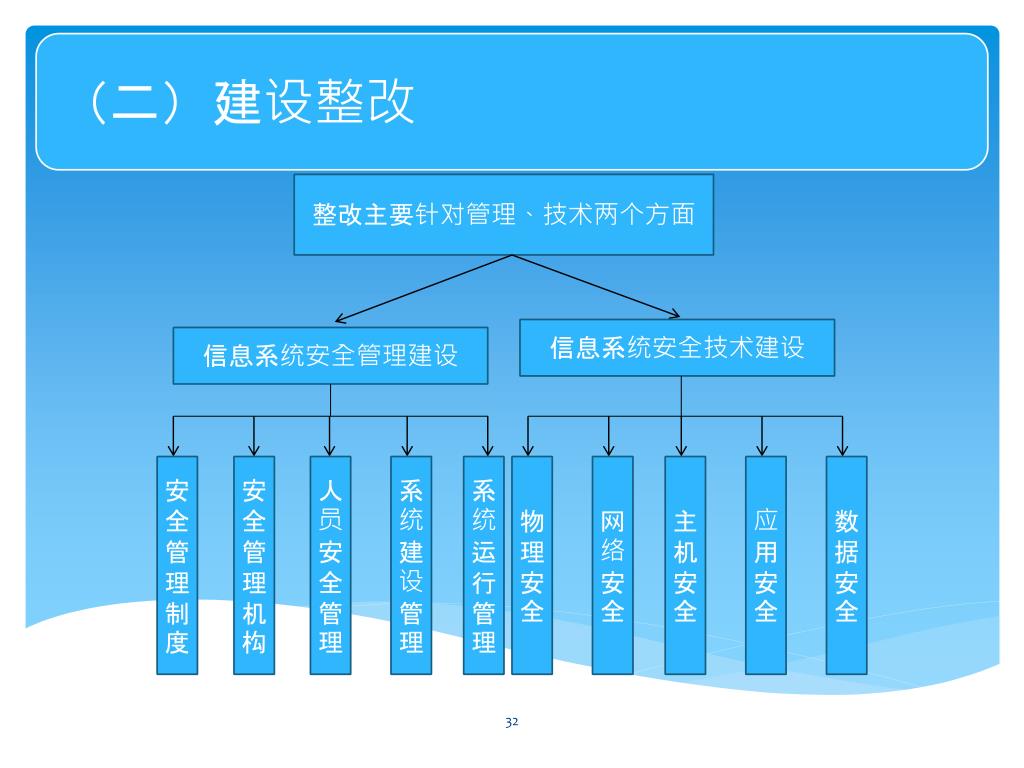 （二）建设整改

整改主要针对管理、技术两个方面

信息系统安全管理建设

信息系统安全技术建设

安全管理制度

安全管理机构

人员安全管理

系统建设管理

系统运行管理

物理安全

网络安全

主机安全

应用安全

数据安全

32